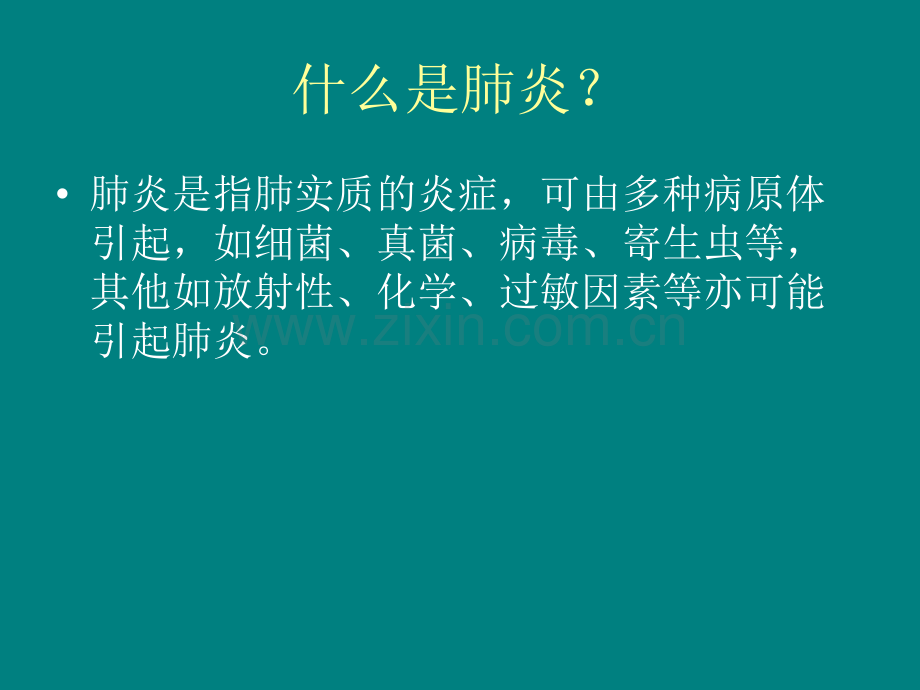 什么是肺炎？

• 肺炎是指肺实质的炎症，可由多种病原体引起，如细菌、真菌、病毒、寄生虫等，其他如放射性、化学、过敏因素等亦可能引起肺炎。

www.zixin.com.cn